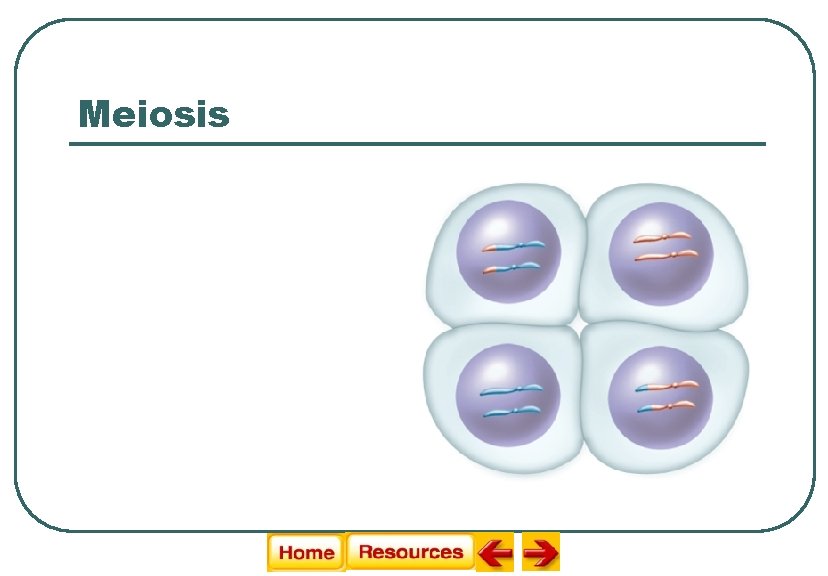 Meiosis

Home Resources